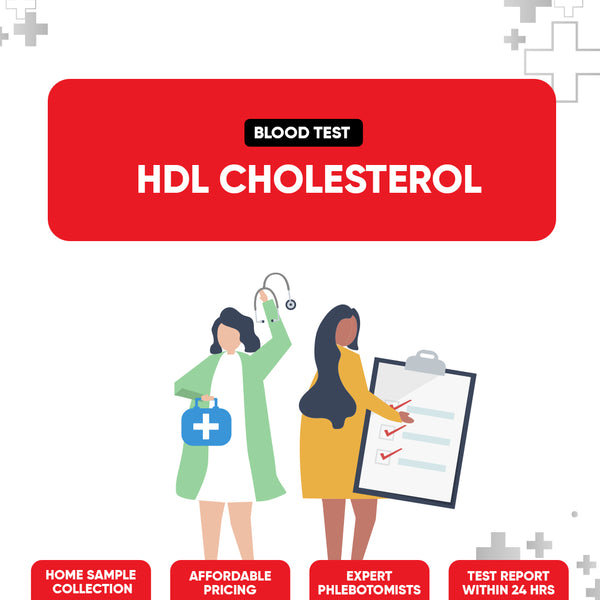 BLOOD TEST

HDL CHOLESTEROL

HOME SAMPLE COLLECTION

AFFORDABLE PRICING

EXPERT PHLEBOTOMISTS

TEST REPORT WITHIN 24 HRS